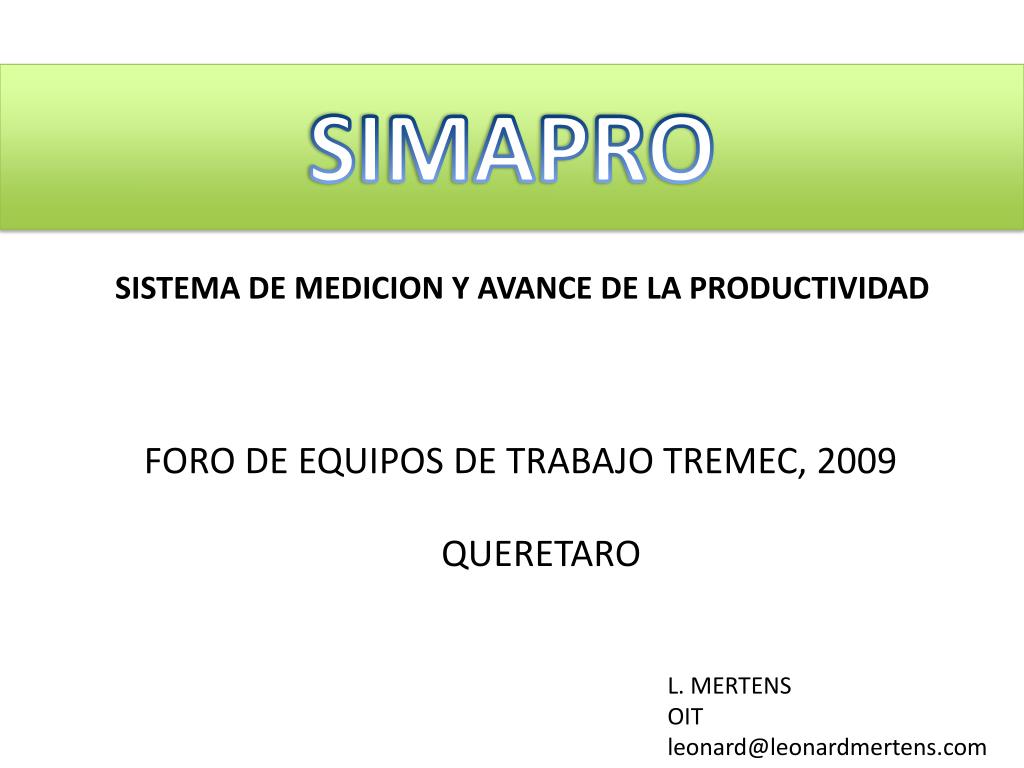 SIMAPRO

SISTEMA DE MEDICION Y AVANCE DE LA PRODUCTIVIDAD

FORO DE EQUIPOS DE TRABAJO TREMEC, 2009

QUERETARO

L. MERTENS
OIT
leonard@leonardmertens.com